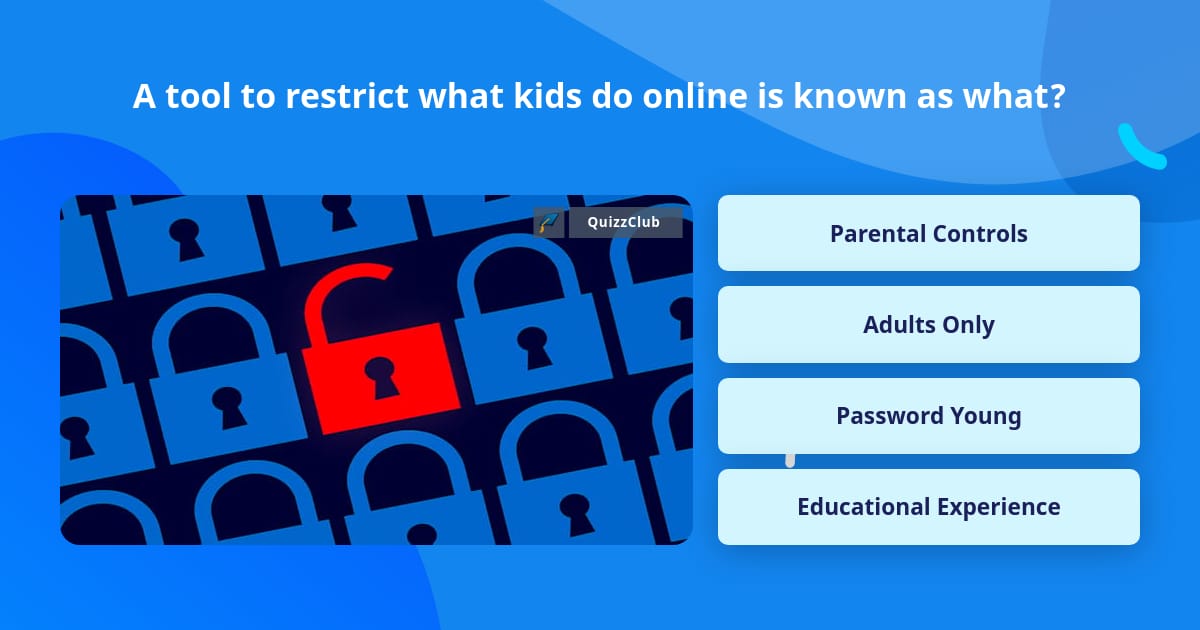 A tool to restrict what kids do online is known as what?

QuizzClub

Parental Controls

Adults Only

Password Young

Educational Experience